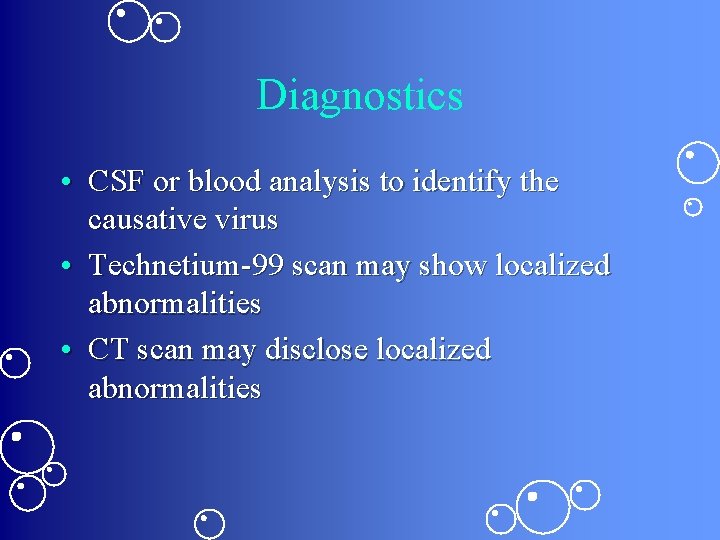 Diagnostics

• CSF or blood analysis to identify the causative virus
• Technetium-99 scan may show localized abnormalities
• CT scan may disclose localized abnormalities